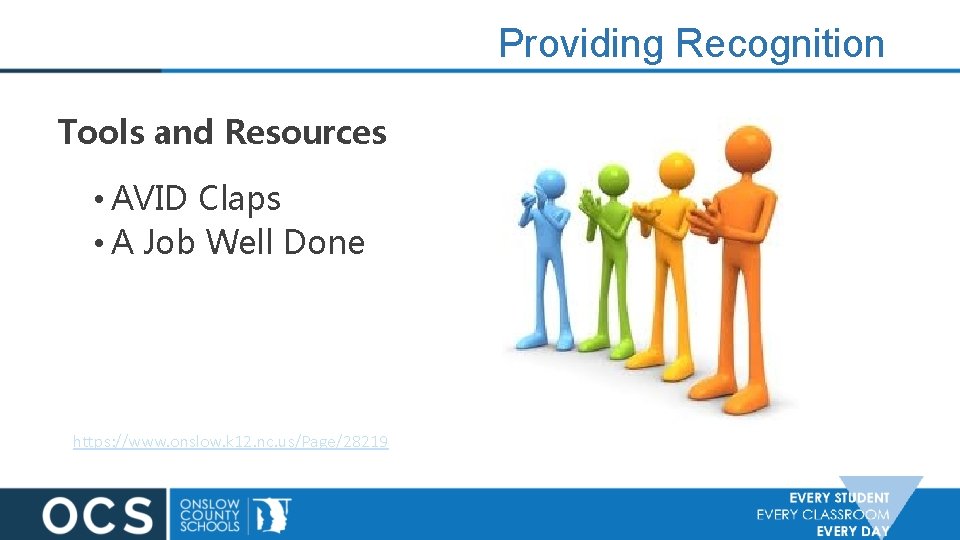 Providing Recognition

Tools and Resources

• AVID Claps
• A Job Well Done

https://www.onslow.k12.nc.us/Page/28219

OCS ONSLOW COUNTY SCHOOLS

EVERY STUDENT
EVERY CLASSROOM
EVERY DAY